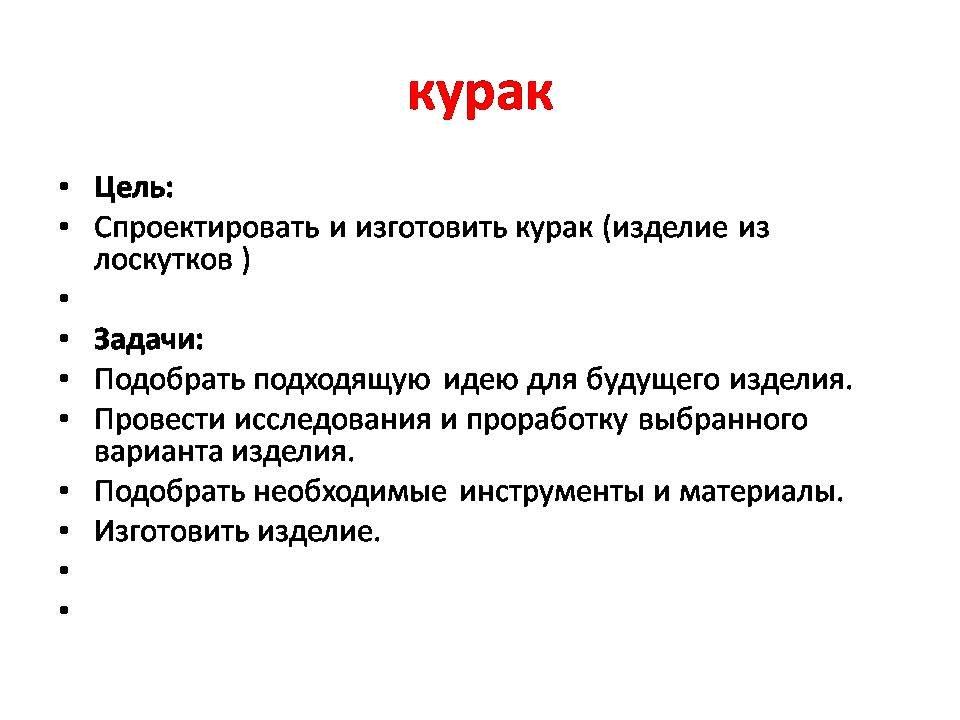 курак

• Цель:
• Спроектировать и изготовить курак (изделие из лоскутков )
•
• Задачи:
• Подобрать подходящую идею для будущего изделия.
• Провести исследования и проработку выбранного варианта изделия.
• Подобрать необходимые инструменты и материалы.
• Изготовить изделие.
•
•